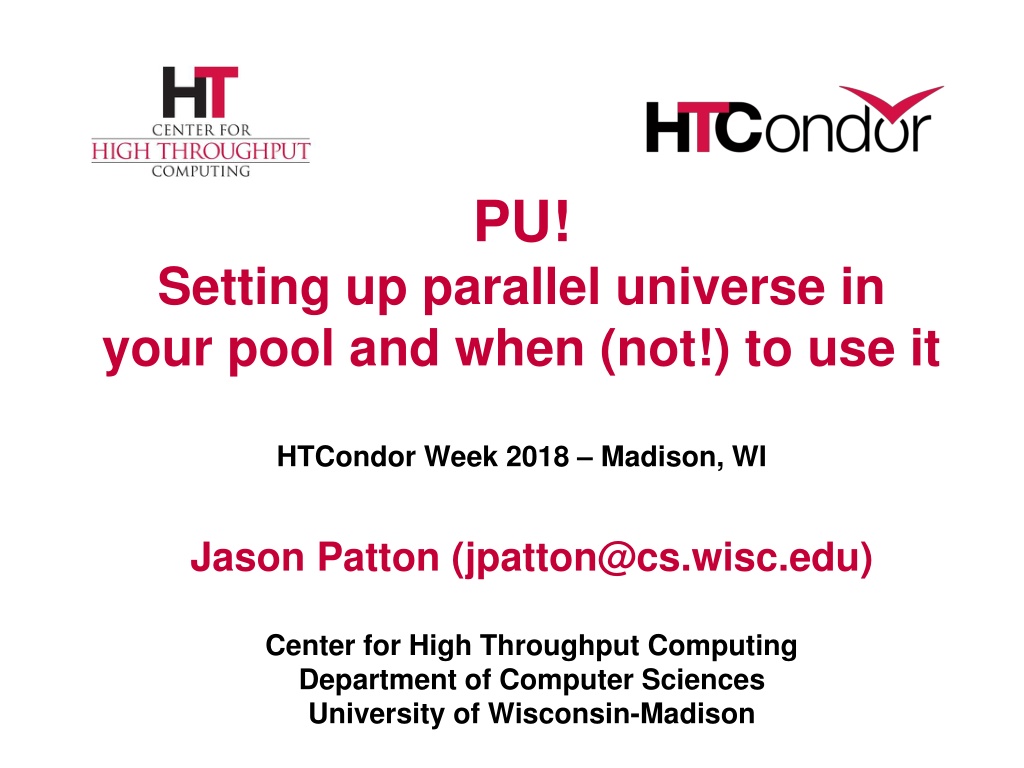 HT
CENTER FOR
HIGH THROUGHPUT
COMPUTING

HTCondor

PU!
Setting up parallel universe in your pool and when (not!) to use it

HTCondor Week 2018 – Madison, WI

Jason Patton (jpatton@cs.wisc.edu)

Center for High Throughput Computing
Department of Computer Sciences
University of Wisconsin-Madison